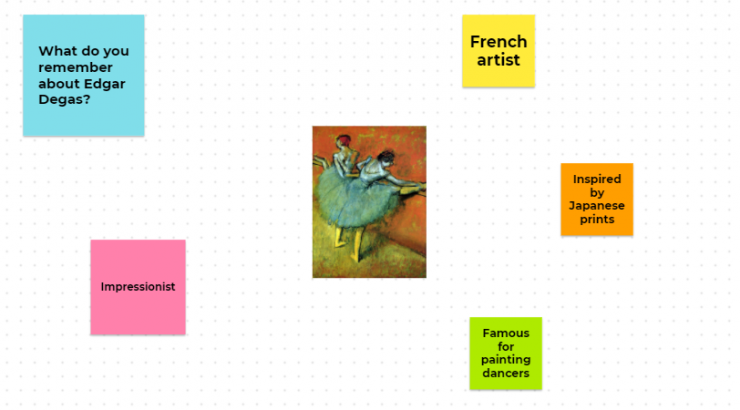 What do you remember about Edgar Degas?

French artist

Inspired by Japanese prints

Impressionist

Famous for painting dancers